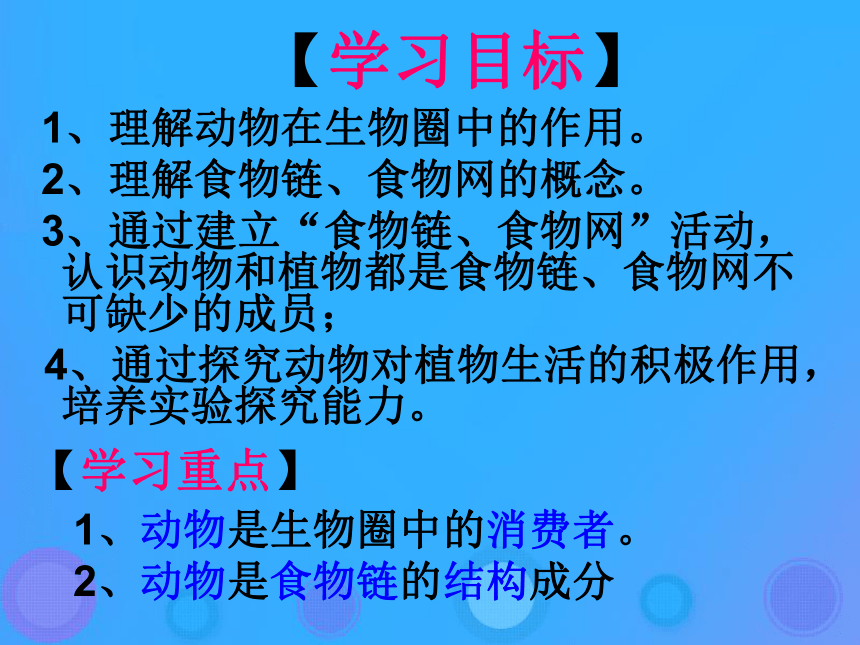 【学习目标】

1、理解动物在生物圈中的作用。

2、理解食物链、食物网的概念。

3、通过建立“食物链、食物网”活动，认识动物和植物都是食物链、食物网不可缺少的成员；

4、通过探究动物对植物生活的积极作用，培养实验探究能力。

【学习重点】

1、动物是生物圈中的消费者。

2、动物是食物链的结构成分